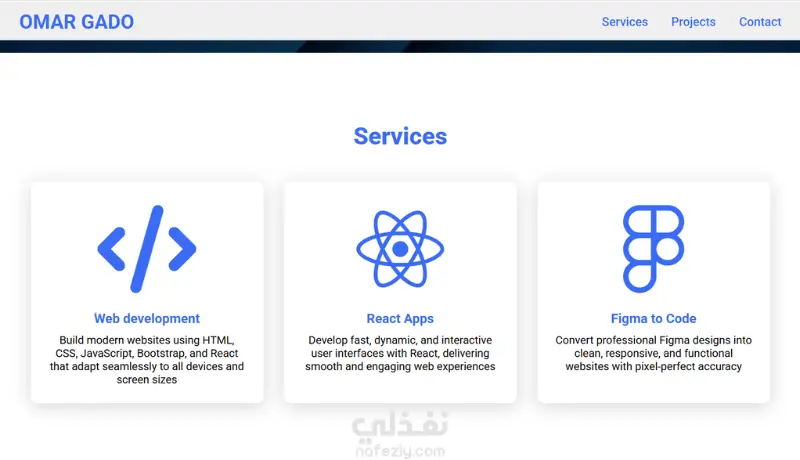 OMAR GADO

Services Projects Contact

Services

Web development

Build modern websites using HTML, CSS, JavaScript, Bootstrap, and React that adapt seamlessly to all devices and screen sizes

React Apps

Develop fast, dynamic, and interactive user interfaces with React, delivering smooth and engaging web experiences

Figma to Code

Convert professional Figma designs into clean, responsive, and functional websites with pixel-perfect accuracy

نفذلي
nafezly.com